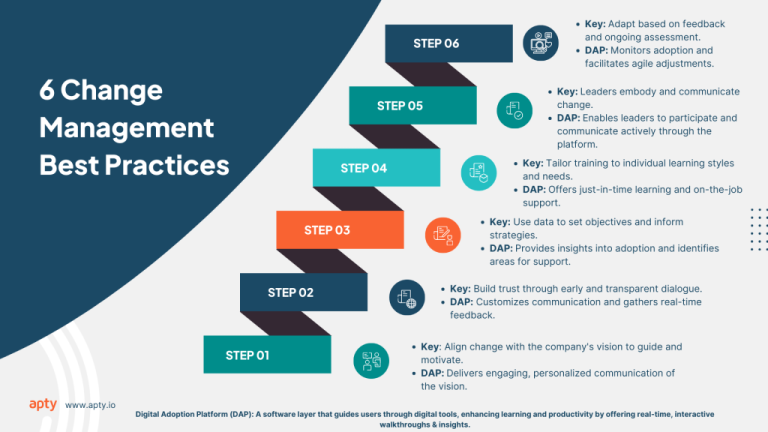 6 Change Management Best Practices

STEP 06

• Key: Adapt based on feedback and ongoing assessment.
• DAP: Monitors adoption and facilitates agile adjustments.

STEP 05

• Key: Leaders embody and communicate change.
• DAP: Enables leaders to participate and communicate actively through the platform.

STEP 04

• Key: Tailor training to individual learning styles and needs.
• DAP: Offers just-in-time learning and on-the-job support.

STEP 03

• Key: Use data to set objectives and inform strategies.
• DAP: Provides insights into adoption and identifies areas for support.

STEP 02

• Key: Build trust through early and transparent dialogue.
• DAP: Customizes communication and gathers real-time feedback.

STEP 01

• Key: Align change with the company's vision to guide and motivate.
• DAP: Delivers engaging, personalized communication of the vision.

apty www.apty.io

Digital Adoption Platform (DAP): A software layer that guides users through digital tools, enhancing learning and productivity by offering real-time, interactive walkthroughs & insights.